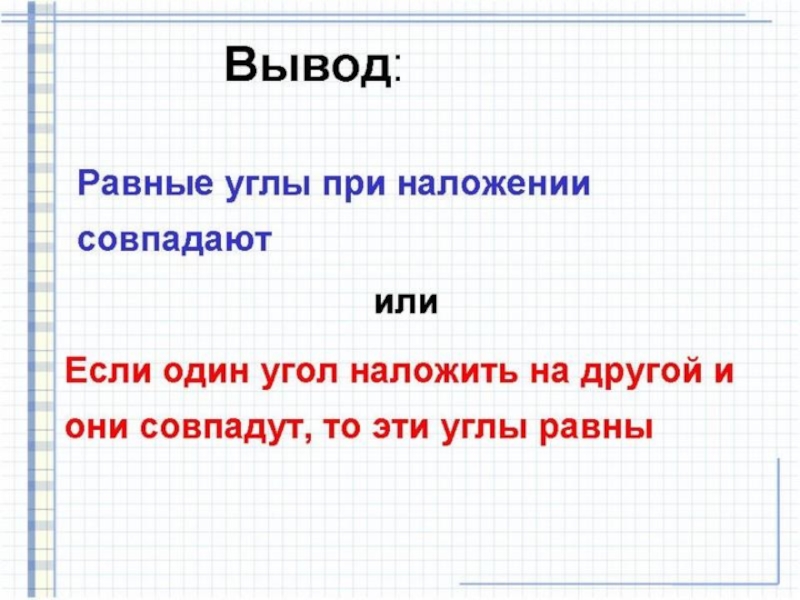 Вывод:

Равные углы при наложении совпадают

или

Если один угол наложить на другой и они совпадут, то эти углы равны